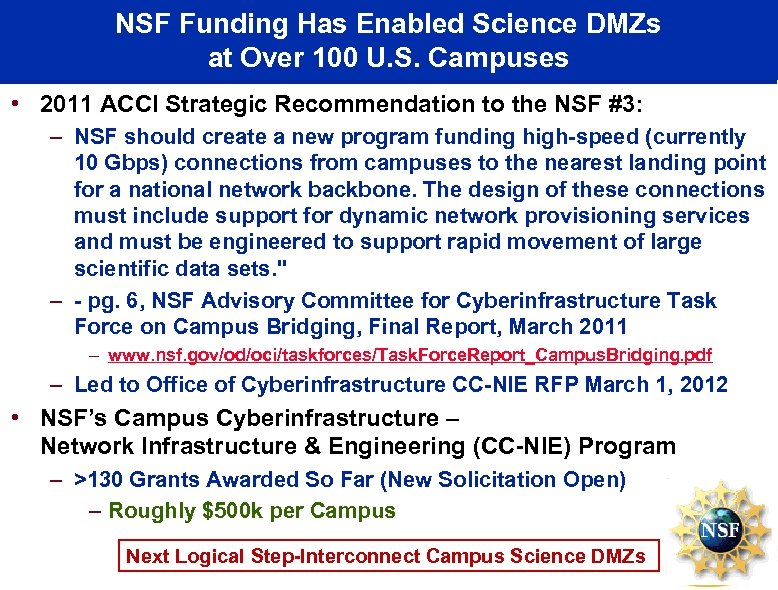 NSF Funding Has Enabled Science DMZs at Over 100 U.S. Campuses

• 2011 ACCI Strategic Recommendation to the NSF #3:

– NSF should create a new program funding high-speed (currently 10 Gbps) connections from campuses to the nearest landing point for a national network backbone. The design of these connections must include support for dynamic network provisioning services and must be engineered to support rapid movement of large scientific data sets."

– - pg. 6, NSF Advisory Committee for Cyberinfrastructure Task Force on Campus Bridging, Final Report, March 2011

– www.nsf.gov/od/oci/taskforces/TaskForceReport_CampusBridging.pdf

– Led to Office of Cyberinfrastructure CC-NIE RFP March 1, 2012

• NSF's Campus Cyberinfrastructure – Network Infrastructure & Engineering (CC-NIE) Program

– >130 Grants Awarded So Far (New Solicitation Open)

– Roughly $500k per Campus

Next Logical Step-Interconnect Campus Science DMZs

NSF